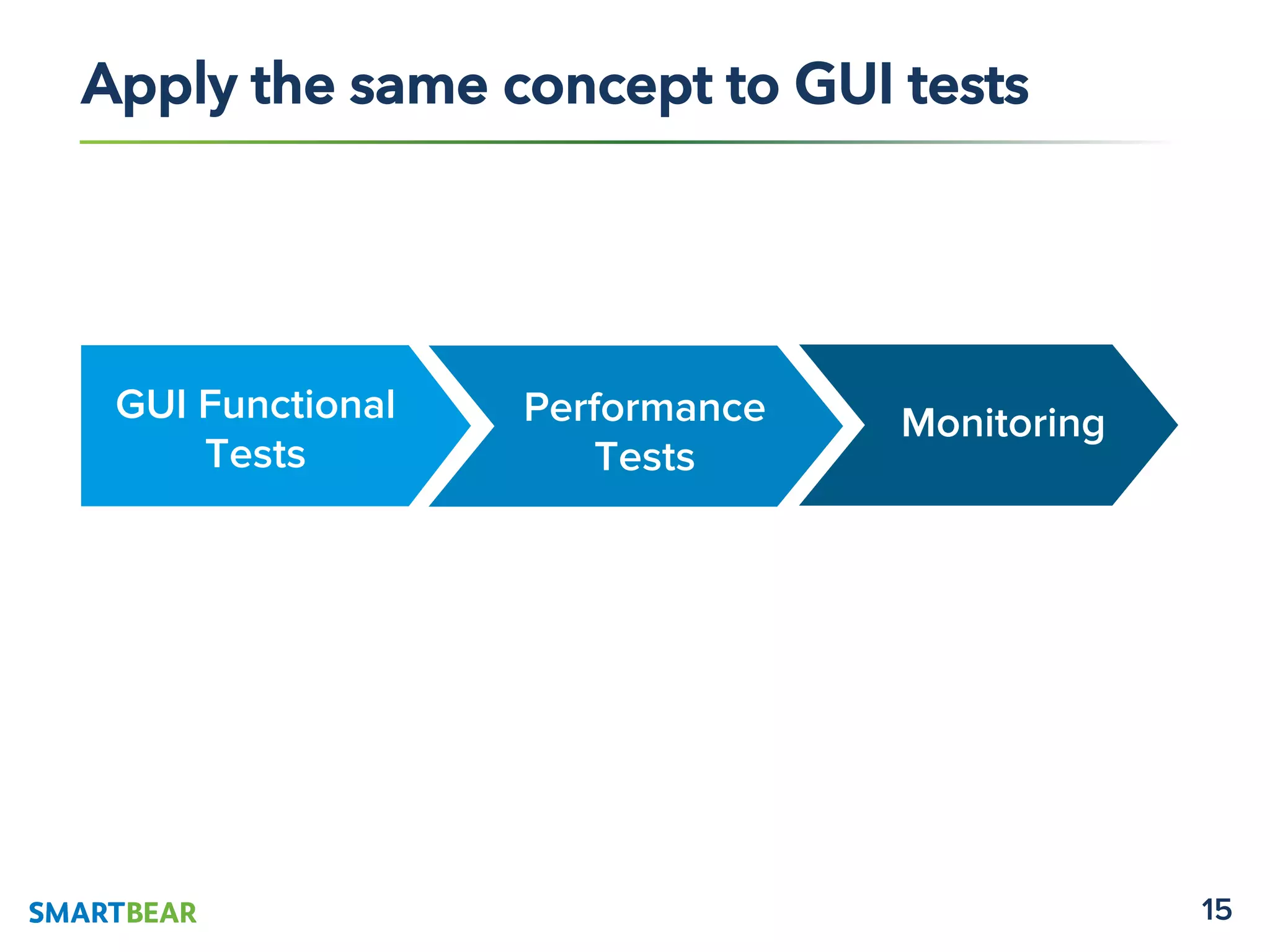 Apply the same concept to GUI tests

GUI Functional Tests

Performance Tests

Monitoring

SMARTBEAR

15